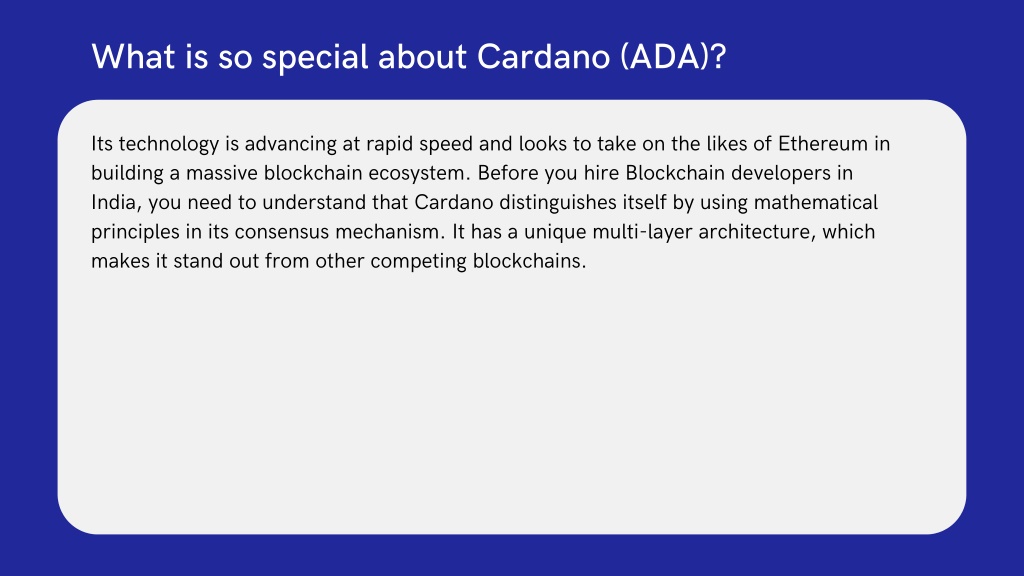 What is so special about Cardano (ADA)?

Its technology is advancing at rapid speed and looks to take on the likes of Ethereum in building a massive blockchain ecosystem. Before you hire Blockchain developers in India, you need to understand that Cardano distinguishes itself by using mathematical principles in its consensus mechanism. It has a unique multi-layer architecture, which makes it stand out from other competing blockchains.